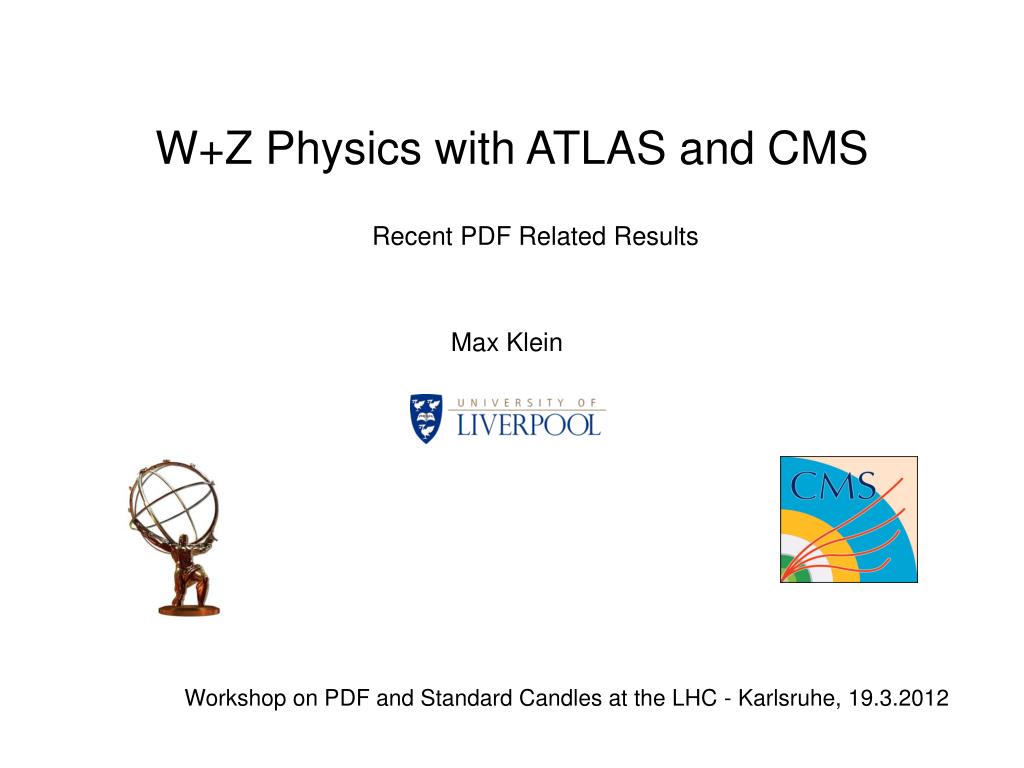 W+Z Physics with ATLAS and CMS

Recent PDF Related Results

Max Klein

UNIVERSITY OF
LIVERPOOL

CMS

Workshop on PDF and Standard Candles at the LHC - Karlsruhe, 19.3.2012